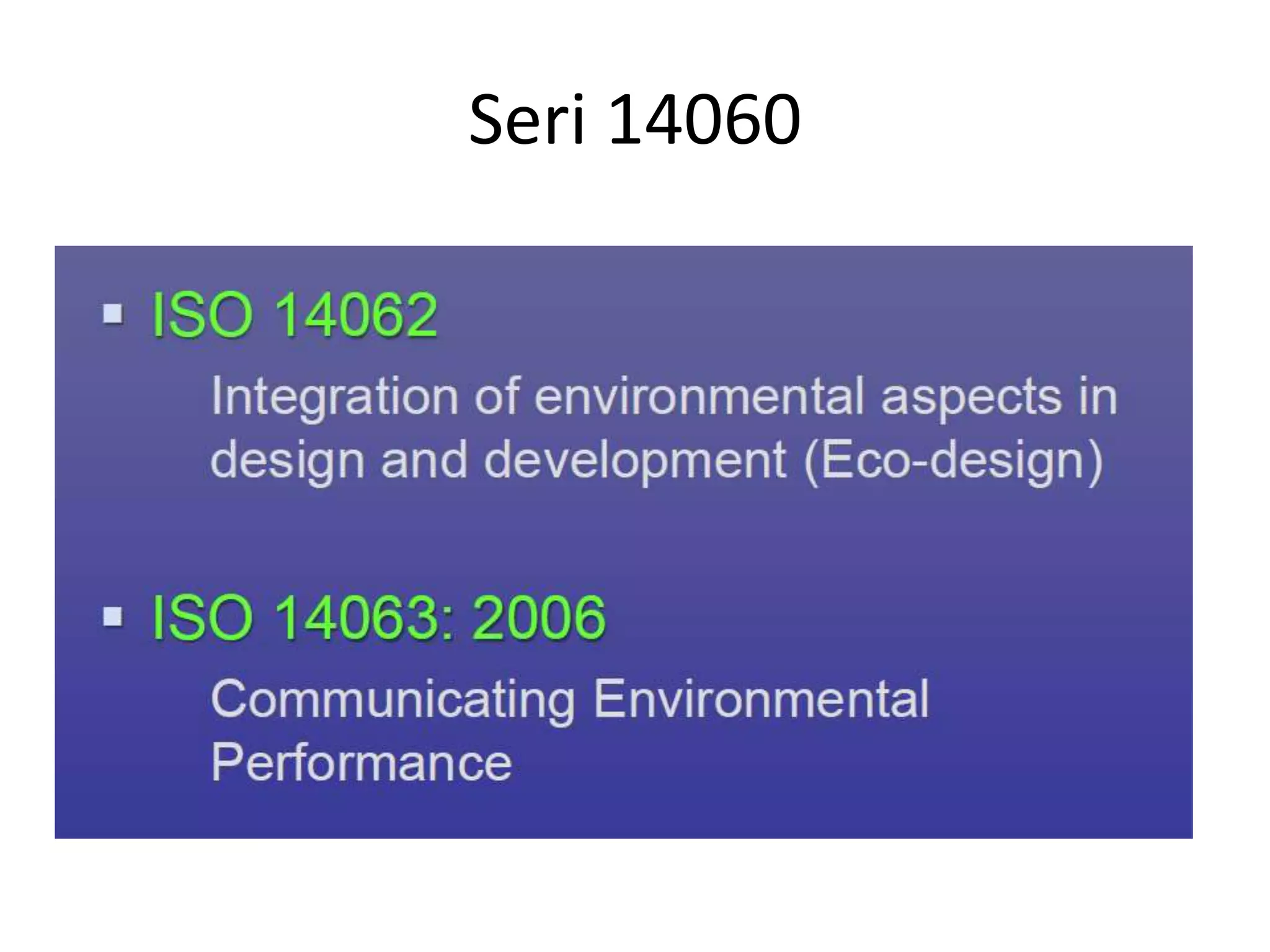 Seri 14060

▪ ISO 14062

Integration of environmental aspects in design and development (Eco-design)

▪ ISO 14063: 2006

Communicating Environmental Performance